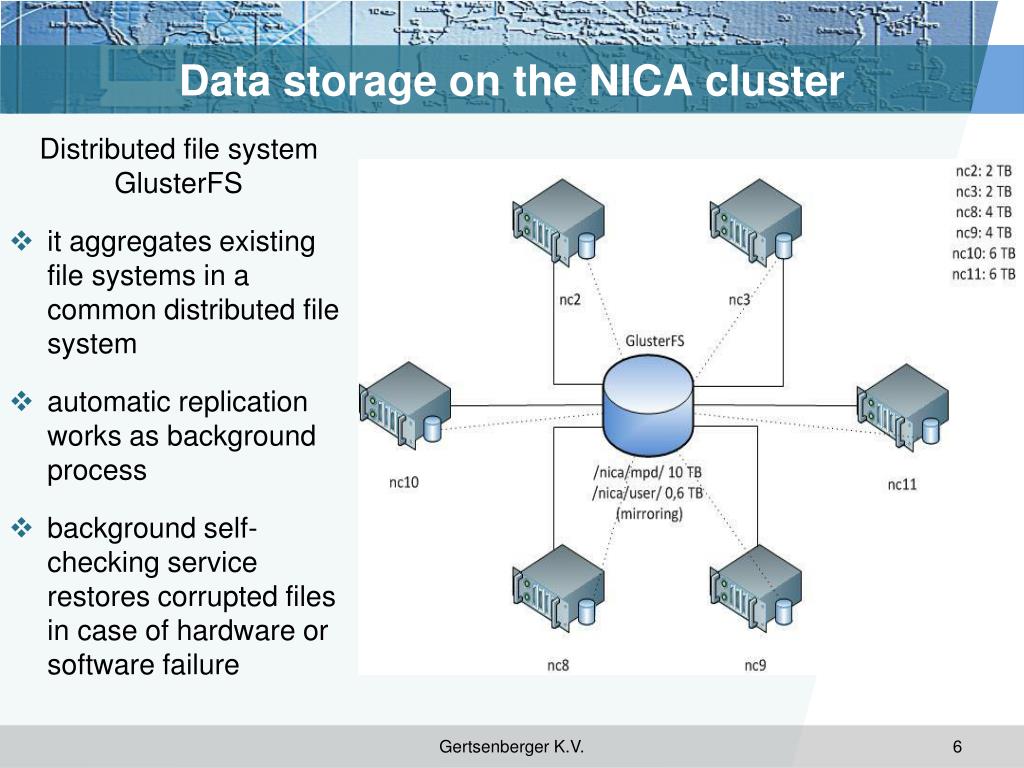 Data storage on the NICA cluster

Distributed file system GlusterFS

❖ it aggregates existing file systems in a common distributed file system

❖ automatic replication works as background process

❖ background self-checking service restores corrupted files in case of hardware or software failure

nc2: 2 TB
nc3: 2 TB
nc8: 4 TB
nc9: 4 TB
nc10: 6 TB
nc11: 6 TB

nc2

nc3

GlusterFS

nc10

nc11

/nica/mpd/ 10 TB
/nica/user/ 0,6 TB
(mirroring)

nc8

nc9

Gertsenberger K.V.

6